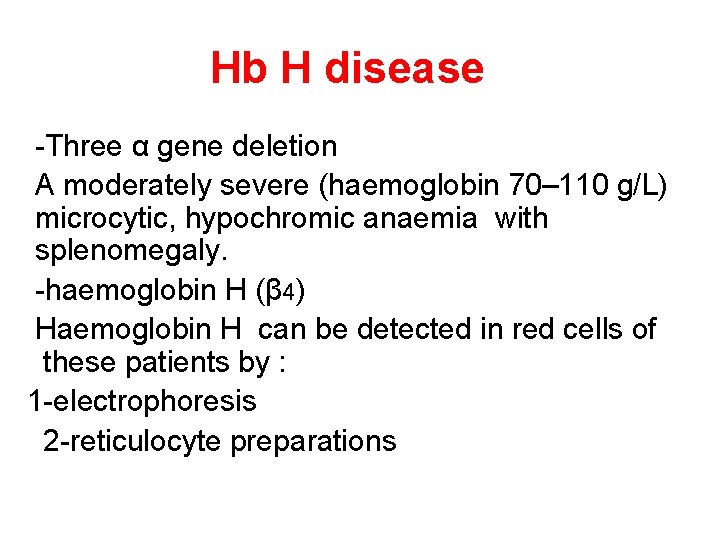 Hb H disease

-Three α gene deletion

A moderately severe (haemoglobin 70–110 g/L) microcytic, hypochromic anaemia with splenomegaly.

-haemoglobin H ($\beta_4$)

Haemoglobin H can be detected in red cells of these patients by :

1-electrophoresis

2-reticulocyte preparations